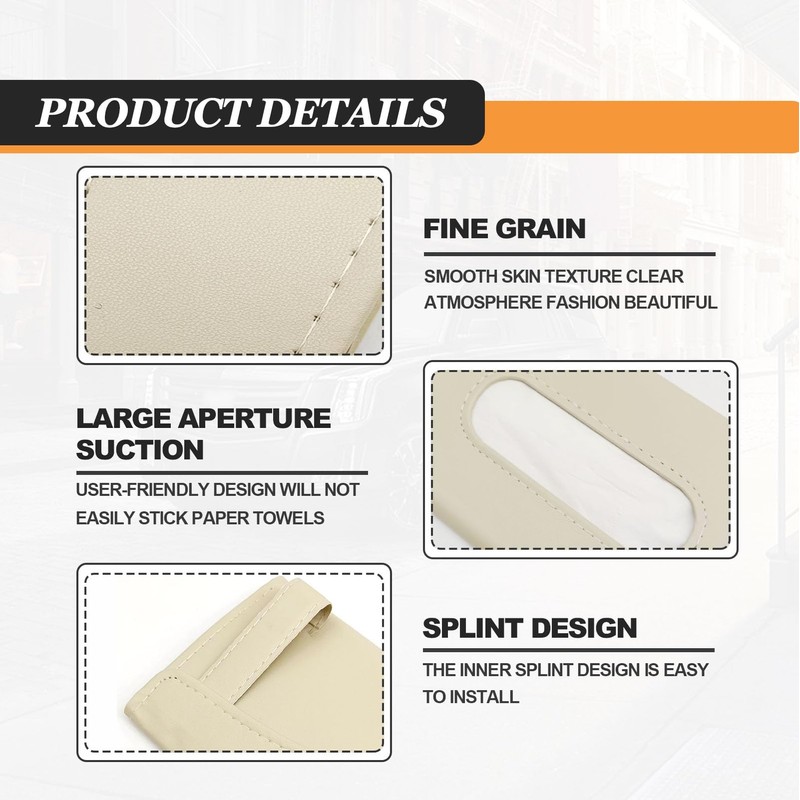 PRODUCT DETAILS

FINE GRAIN

SMOOTH SKIN TEXTURE CLEAR ATMOSPHERE FASHION BEAUTIFUL

LARGE APERTURE SUCTION

USER-FRIENDLY DESIGN WILL NOT EASILY STICK PAPER TOWELS

SPLINT DESIGN

THE INNER SPLINT DESIGN IS EASY TO INSTALL